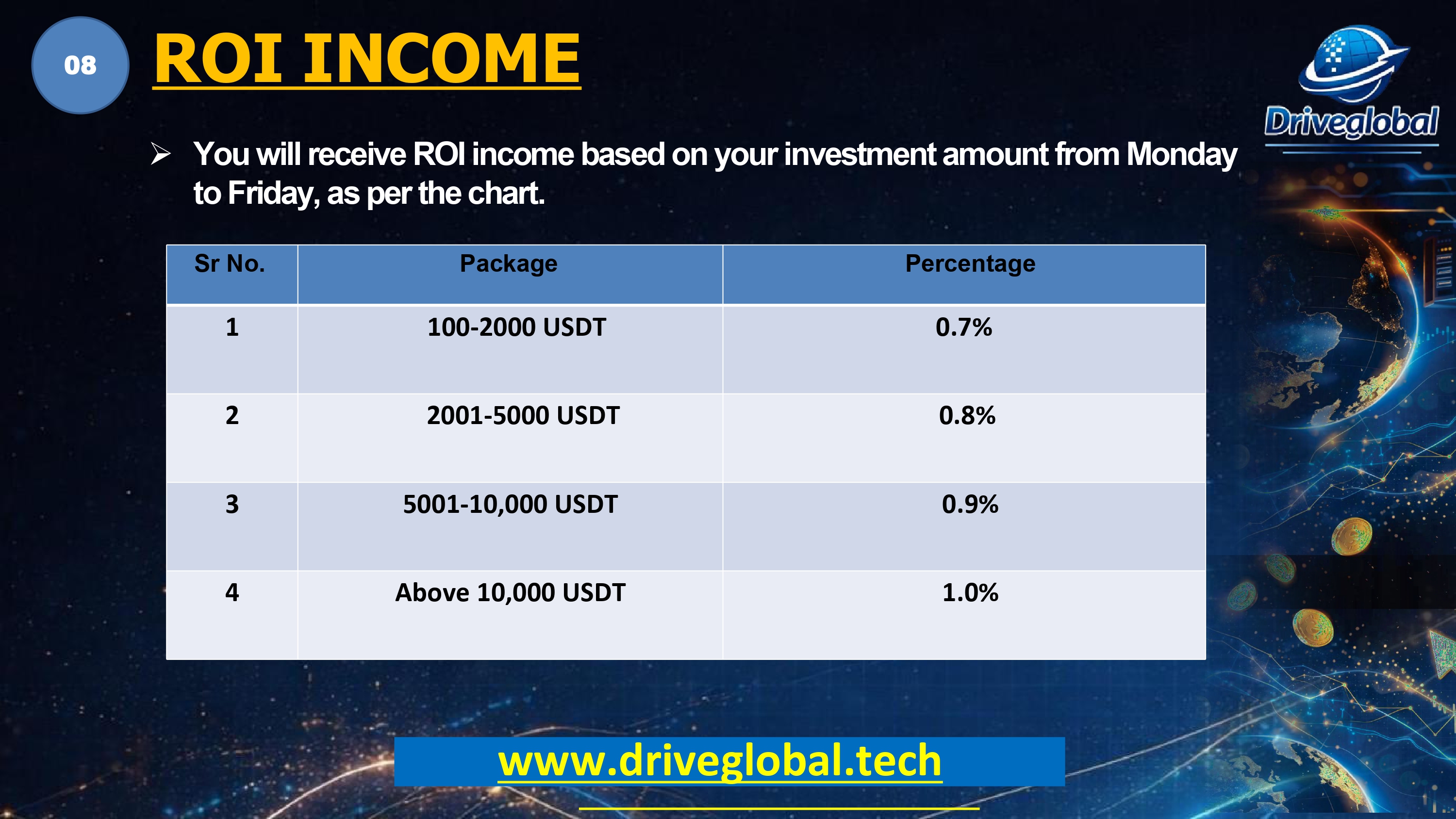 08

ROI INCOME

Driveglobal

➢ You will receive ROI income based on your investment amount from Monday to Friday, as per the chart.

| Sr No. | Package | Percentage |
|---|---|---|
| 1 | 100-2000 USDT | 0.7% |
| 2 | 2001-5000 USDT | 0.8% |
| 3 | 5001-10,000 USDT | 0.9% |
| 4 | Above 10,000 USDT | 1.0% |

www.driveglobal.tech